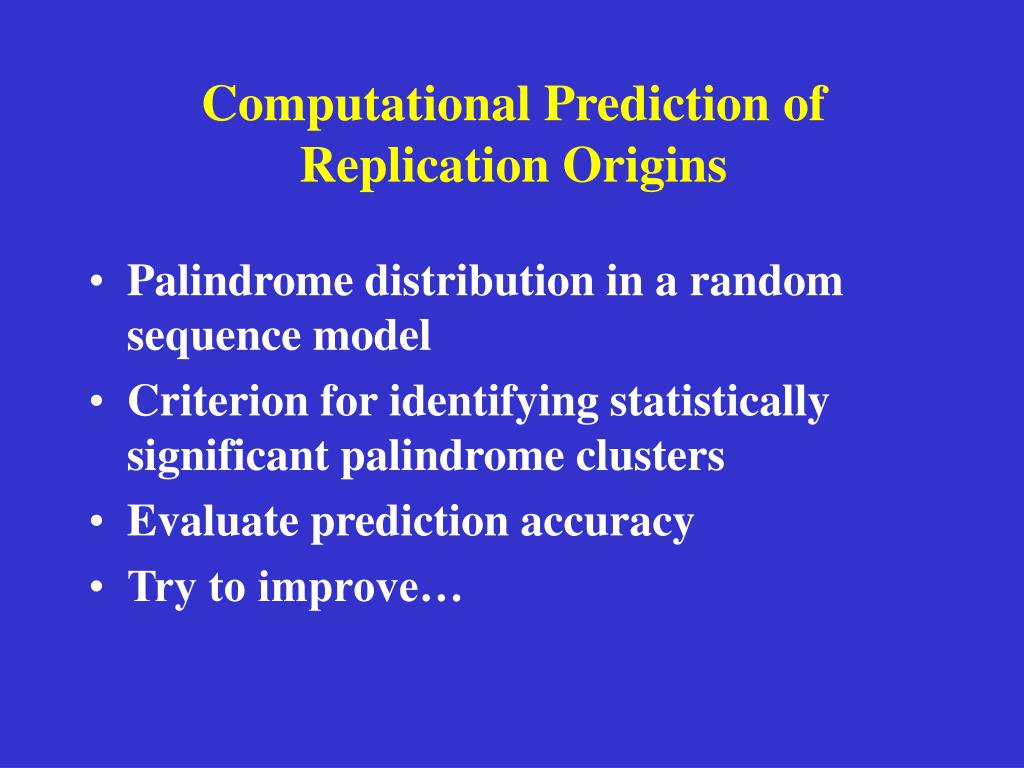 Computational Prediction of Replication Origins

• Palindrome distribution in a random sequence model
• Criterion for identifying statistically significant palindrome clusters
• Evaluate prediction accuracy
• Try to improve…